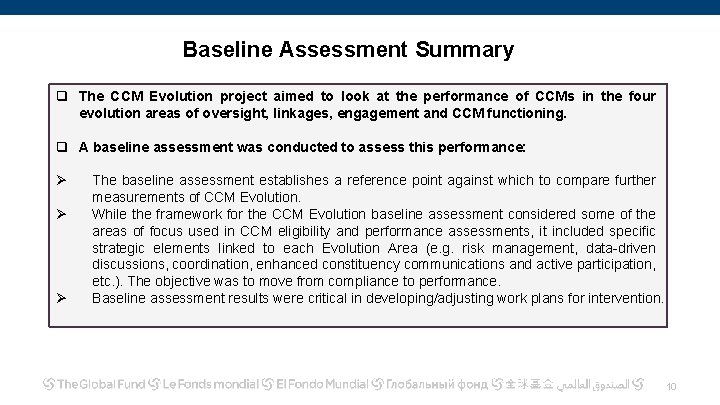 Baseline Assessment Summary

❑ The CCM Evolution project aimed to look at the performance of CCMs in the four evolution areas of oversight, linkages, engagement and CCM functioning.

❑ A baseline assessment was conducted to assess this performance:

➢ The baseline assessment establishes a reference point against which to compare further measurements of CCM Evolution.
➢ While the framework for the CCM Evolution baseline assessment considered some of the areas of focus used in CCM eligibility and performance assessments, it included specific strategic elements linked to each Evolution Area (e.g. risk management, data-driven discussions, coordination, enhanced constituency communications and active participation, etc.). The objective was to move from compliance to performance.
➢ Baseline assessment results were critical in developing/adjusting work plans for intervention.

The Global Fund Le Fonds mondial El Fondo Mundial Глобальный фонд 全球基金 الصندوق العالمي

10